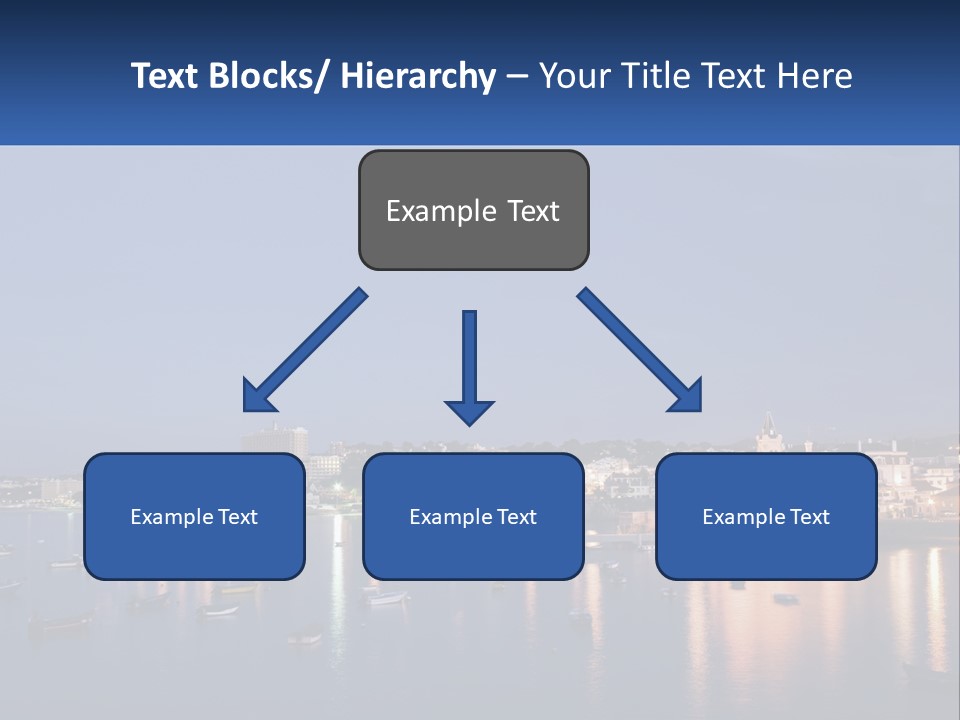 Text Blocks/ Hierarchy – Your Title Text Here

Example Text

Example Text

Example Text

Example Text